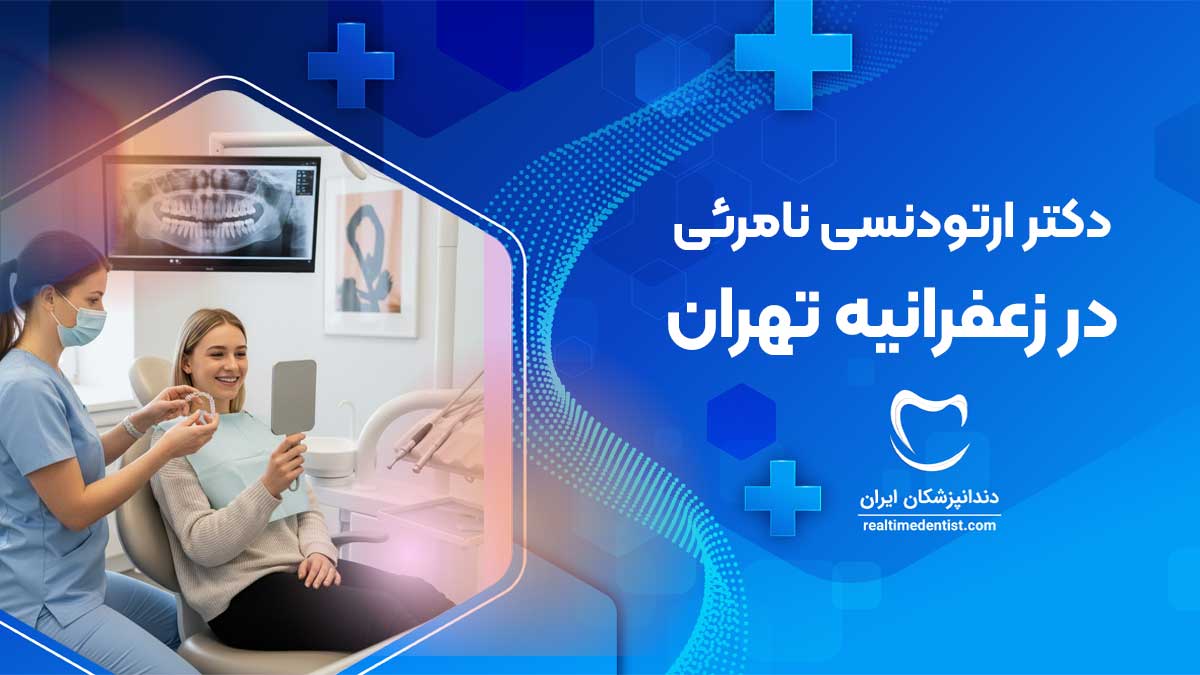 دکتر ارتودنسی نامرئی
در زعفرانیه تهران

دندانپزشکان ایران
realtimedentist.com